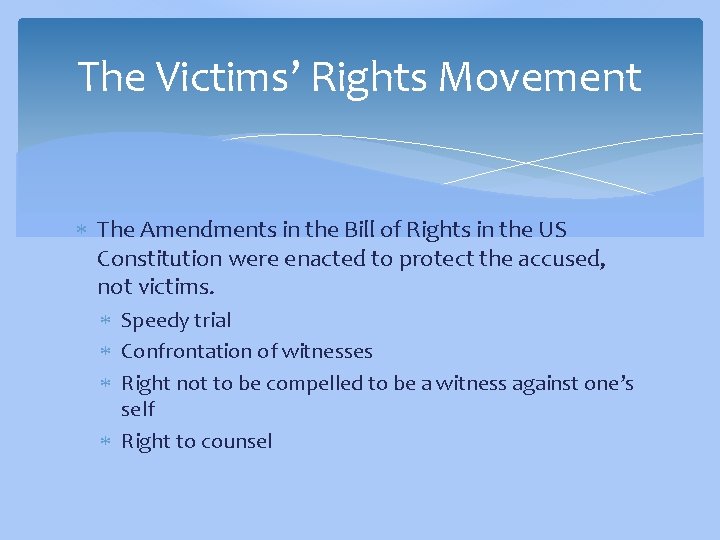 The Victims' Rights Movement

* The Amendments in the Bill of Rights in the US Constitution were enacted to protect the accused, not victims.
* Speedy trial
* Confrontation of witnesses
* Right not to be compelled to be a witness against one's self
* Right to counsel